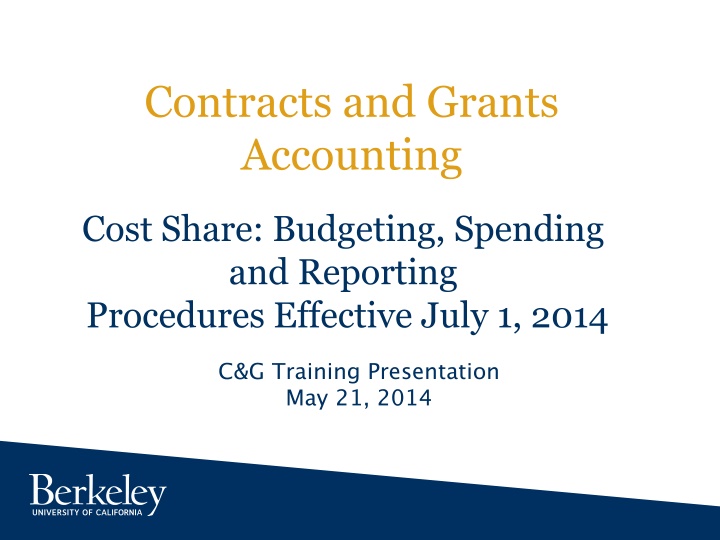 Contracts and Grants Accounting

Cost Share: Budgeting, Spending and Reporting Procedures Effective July 1, 2014

C&G Training Presentation
May 21, 2014

Berkeley
UNIVERSITY OF CALIFORNIA